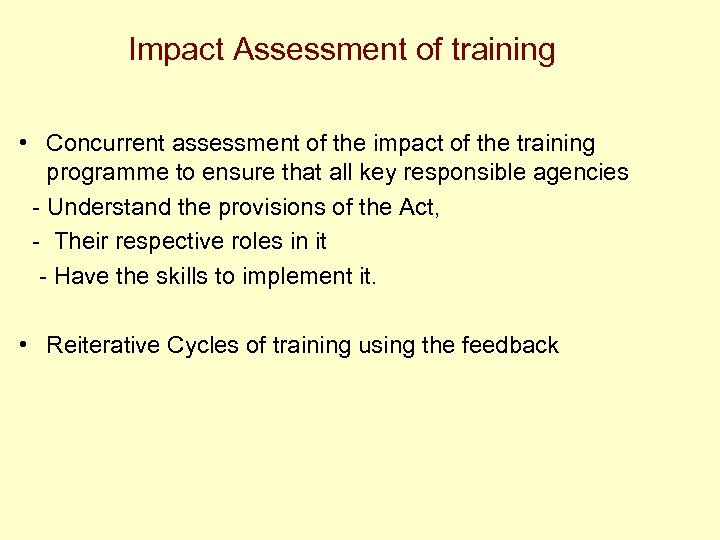 Impact Assessment of training

• Concurrent assessment of the impact of the training programme to ensure that all key responsible agencies
- Understand the provisions of the Act,
- Their respective roles in it
- Have the skills to implement it.

• Reiterative Cycles of training using the feedback